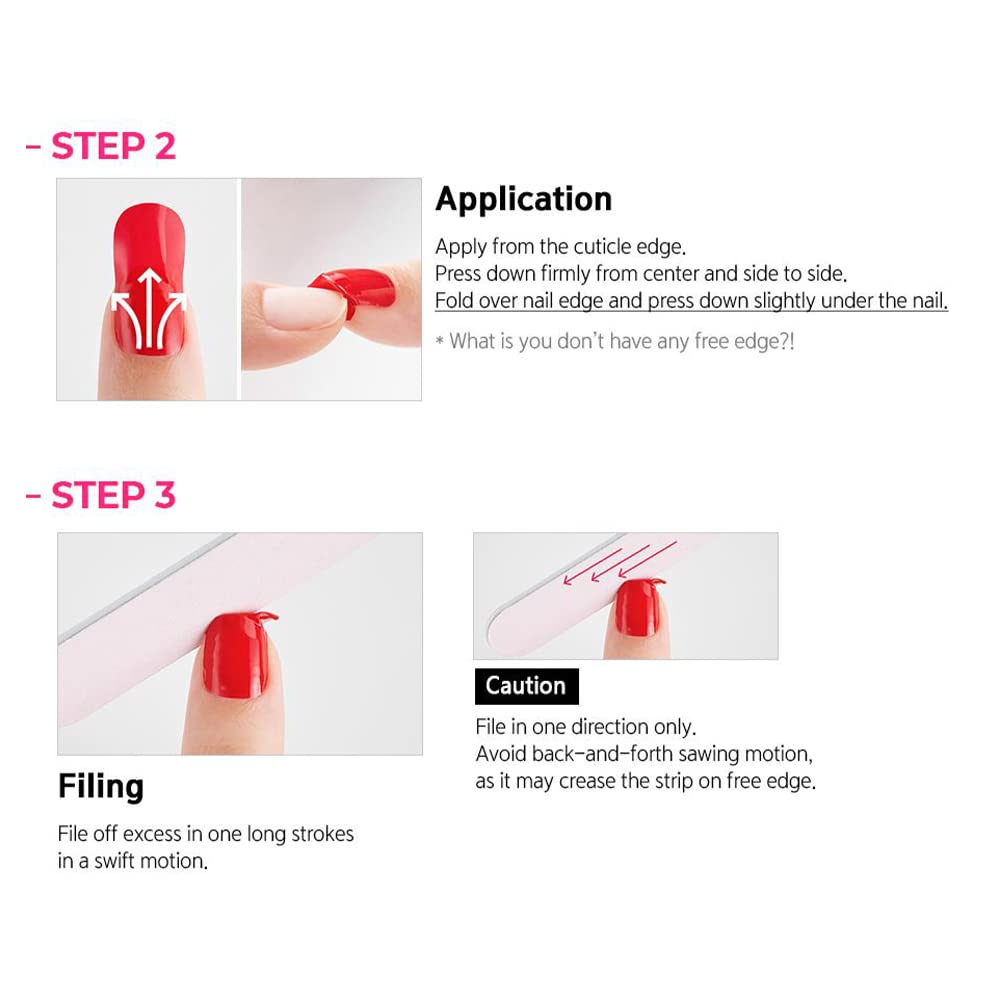 - STEP 2

Application

Apply from the cuticle edge.
Press down firmly from center and side to side.
Fold over nail edge and press down slightly under the nail.

* What is you don't have any free edge?!

- STEP 3

Filing

File off excess in one long strokes in a swift motion.

Caution

File in one direction only.
Avoid back-and-forth sawing motion, as it may crease the strip on free edge.